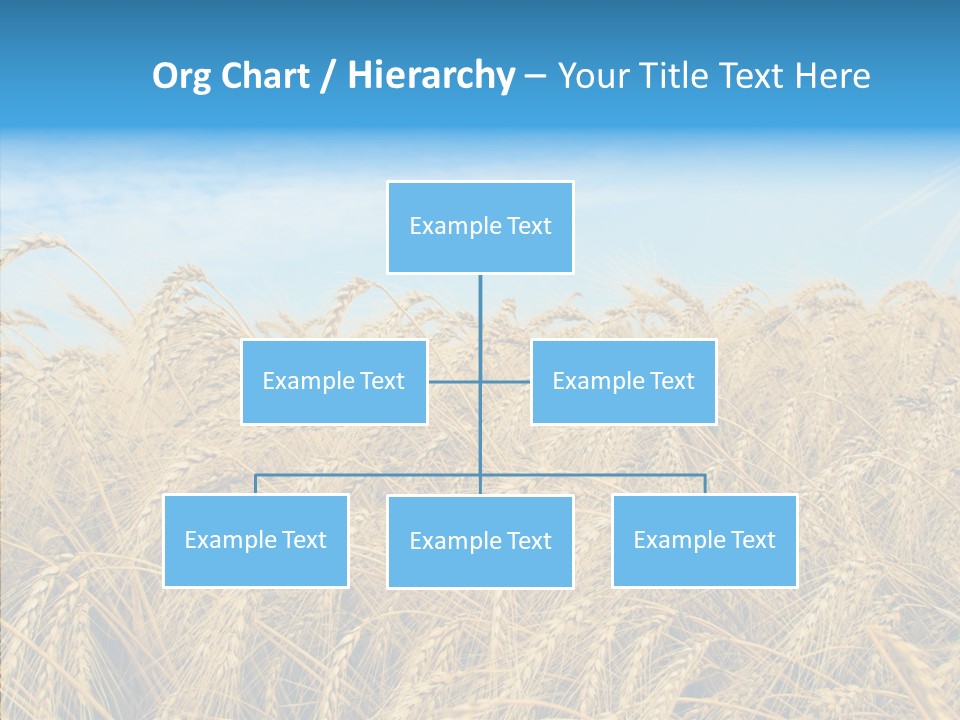 Org Chart / Hierarchy – Your Title Text Here

Example Text

Example Text

Example Text

Example Text

Example Text

Example Text